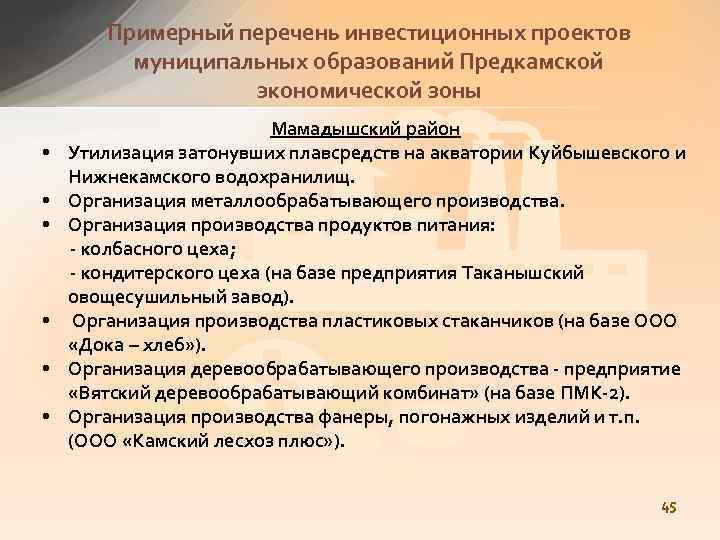 Примерный перечень инвестиционных проектов муниципальных образований Предкамской экономической зоны

Мамадышский район

• Утилизация затонувших плавсредств на акватории Куйбышевского и Нижнекамского водохранилищ.
• Организация металлообрабатывающего производства.
• Организация производства продуктов питания:
- колбасного цеха;
- кондитерского цеха (на базе предприятия Таканышский овощесушильный завод).
• Организация производства пластиковых стаканчиков (на базе ООО «Дока – хлеб»).
• Организация деревообрабатывающего производства - предприятие «Вятский деревообрабатывающий комбинат» (на базе ПМК-2).
• Организация производства фанеры, погонажных изделий и т.п. (ООО «Камский лесхоз плюс»).

45